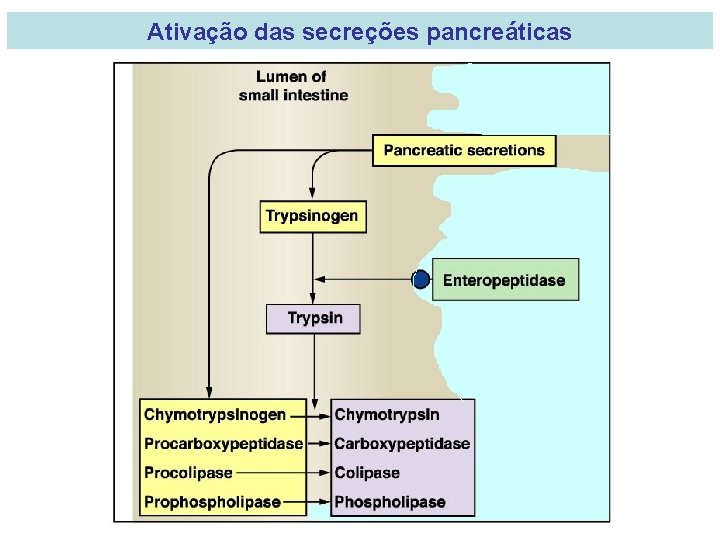 Ativação das secreções pancreáticas

Lumen of small intestine

Pancreatic secretions

Trypsinogen

Enteropeptidase

Trypsin

Chymotrypsinogen
Procarboxypeptidase
Procolipase
Prophospholipase

Chymotrypsin
Carboxypeptidase
Colipase
Phospholipase